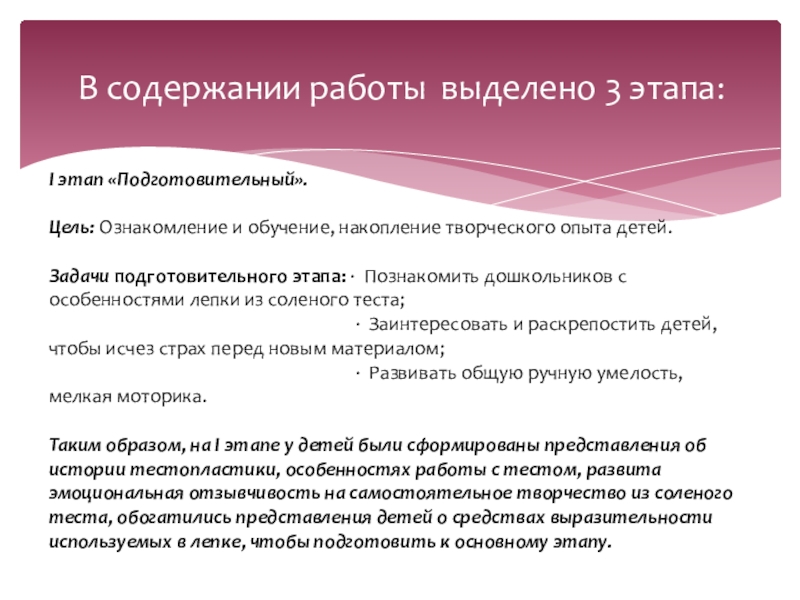 В содержании работы выделено 3 этапа:

I этап «Подготовительный».

Цель: Ознакомление и обучение, накопление творческого опыта детей.

Задачи подготовительного этапа: · Познакомить дошкольников с особенностями лепки из соленого теста;
· Заинтересовать и раскрепостить детей, чтобы исчез страх перед новым материалом;
· Развивать общую ручную умелость, мелкая моторика.

Таким образом, на I этапе у детей были сформированы представления об истории тестопластики, особенностях работы с тестом, развита эмоциональная отзывчивость на самостоятельное творчество из соленого теста, обогатились представления детей о средствах выразительности используемых в лепке, чтобы подготовить к основному этапу.